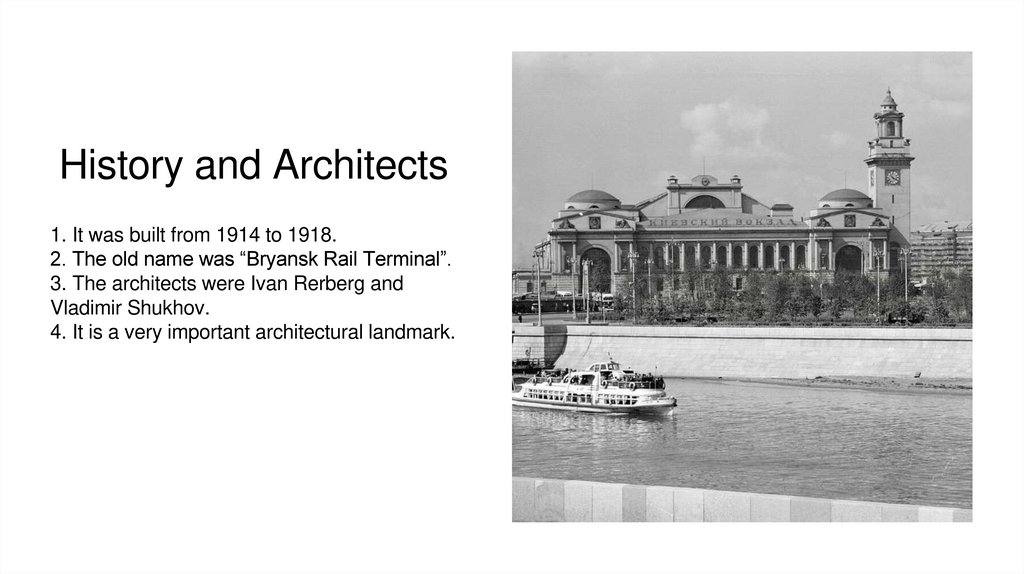 History and Architects

1. It was built from 1914 to 1918.
2. The old name was “Bryansk Rail Terminal”.
3. The architects were Ivan Rerberg and Vladimir Shukhov.
4. It is a very important architectural landmark.

КИЕВСКИЙ ВОКЗАЛ